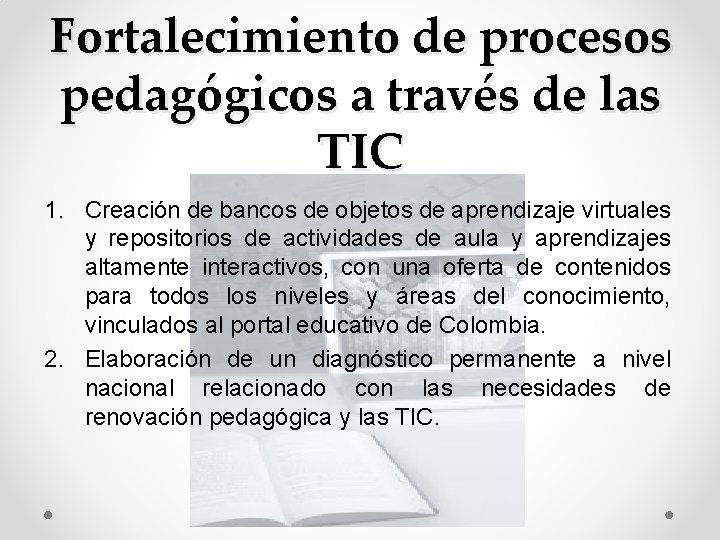 Fortalecimiento de procesos pedagógicos a través de las TIC

1. Creación de bancos de objetos de aprendizaje virtuales y repositorios de actividades de aula y aprendizajes altamente interactivos, con una oferta de contenidos para todos los niveles y áreas del conocimiento, vinculados al portal educativo de Colombia.

2. Elaboración de un diagnóstico permanente a nivel nacional relacionado con las necesidades de renovación pedagógica y las TIC.